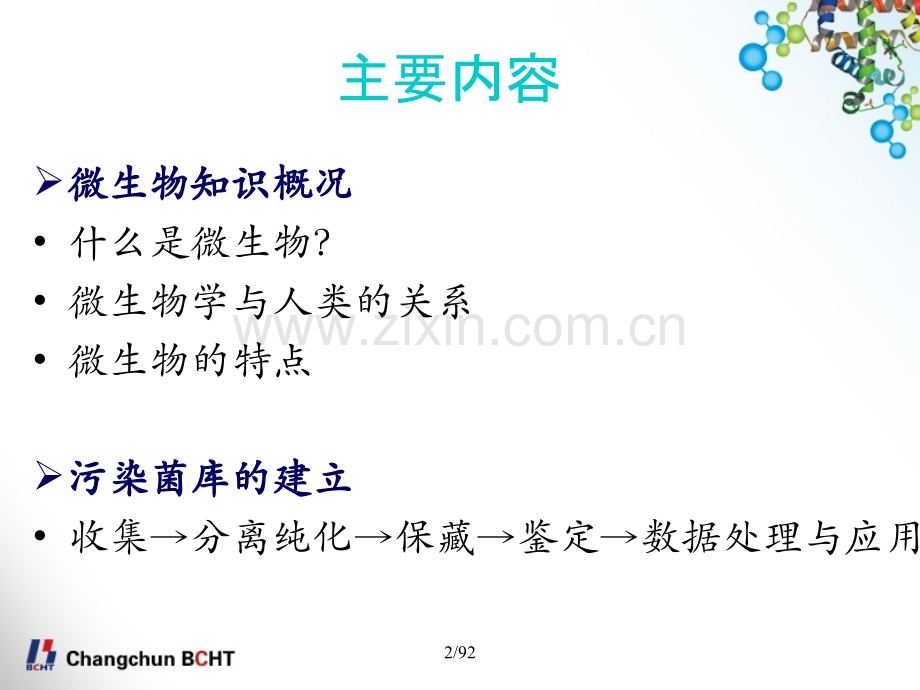 主要内容

➢微生物知识概况
• 什么是微生物?
• 微生物学与人类的关系
• 微生物的特点

www.zixin.com.cn

➢污染菌库的建立
• 收集→分离纯化→保藏→鉴定→数据处理与应用

BCHT Changchun BCHT

2/92